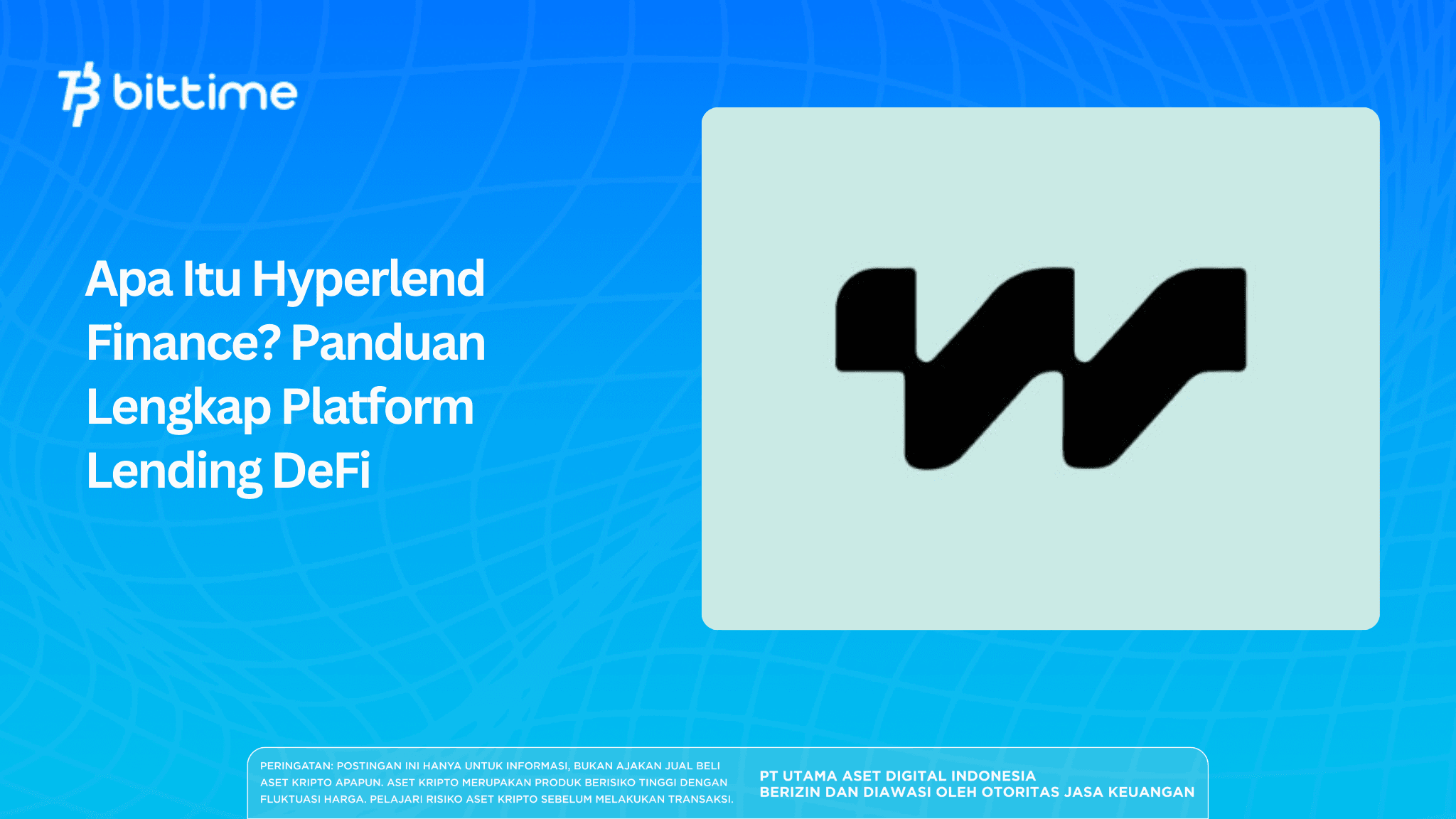 bittime

Apa Itu Hyperlend Finance? Panduan Lengkap Platform Lending DeFi

PERINGATAN: POSTINGAN INI HANYA UNTUK INFORMASI, BUKAN AJAKAN JUAL BELI ASET KRIPTO APAPUN. ASET KRIPTO MERUPAKAN PRODUK BERISIKO TINGGI DENGAN FLUKTUASI HARGA. PELAJARI RISIKO ASET KRIPTO SEBELUM MELAKUKAN TRANSAKSI.

PT UTAMA ASET DIGITAL INDONESIA
BERIZIN DAN DIAWASI OLEH OTORITAS JASA KEUANGAN